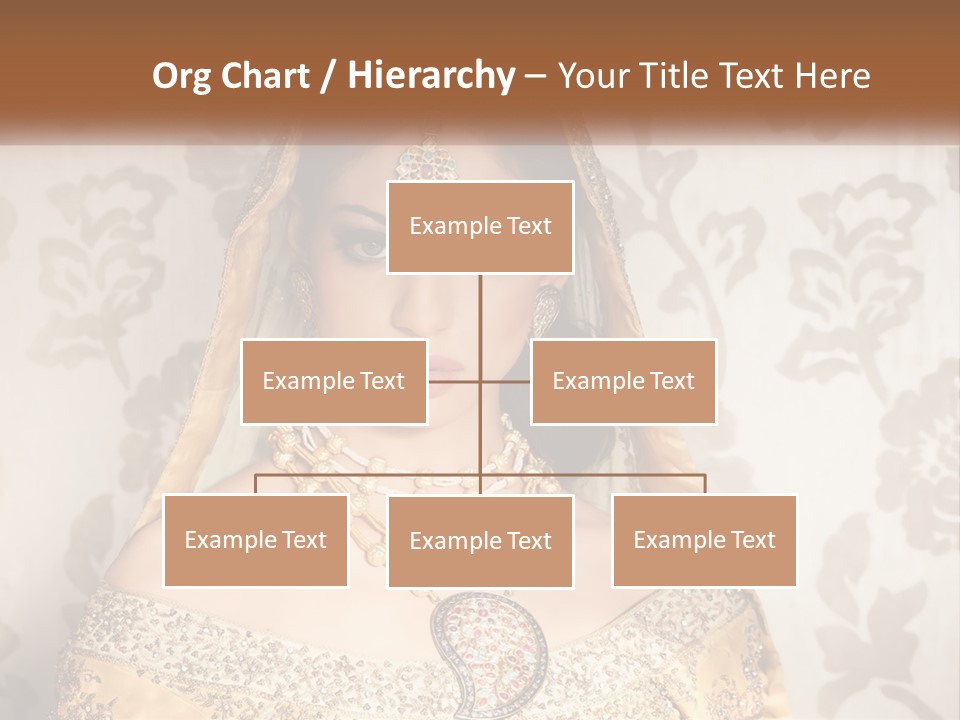 Org Chart / Hierarchy – Your Title Text Here

Example Text

Example Text

Example Text

Example Text

Example Text

Example Text